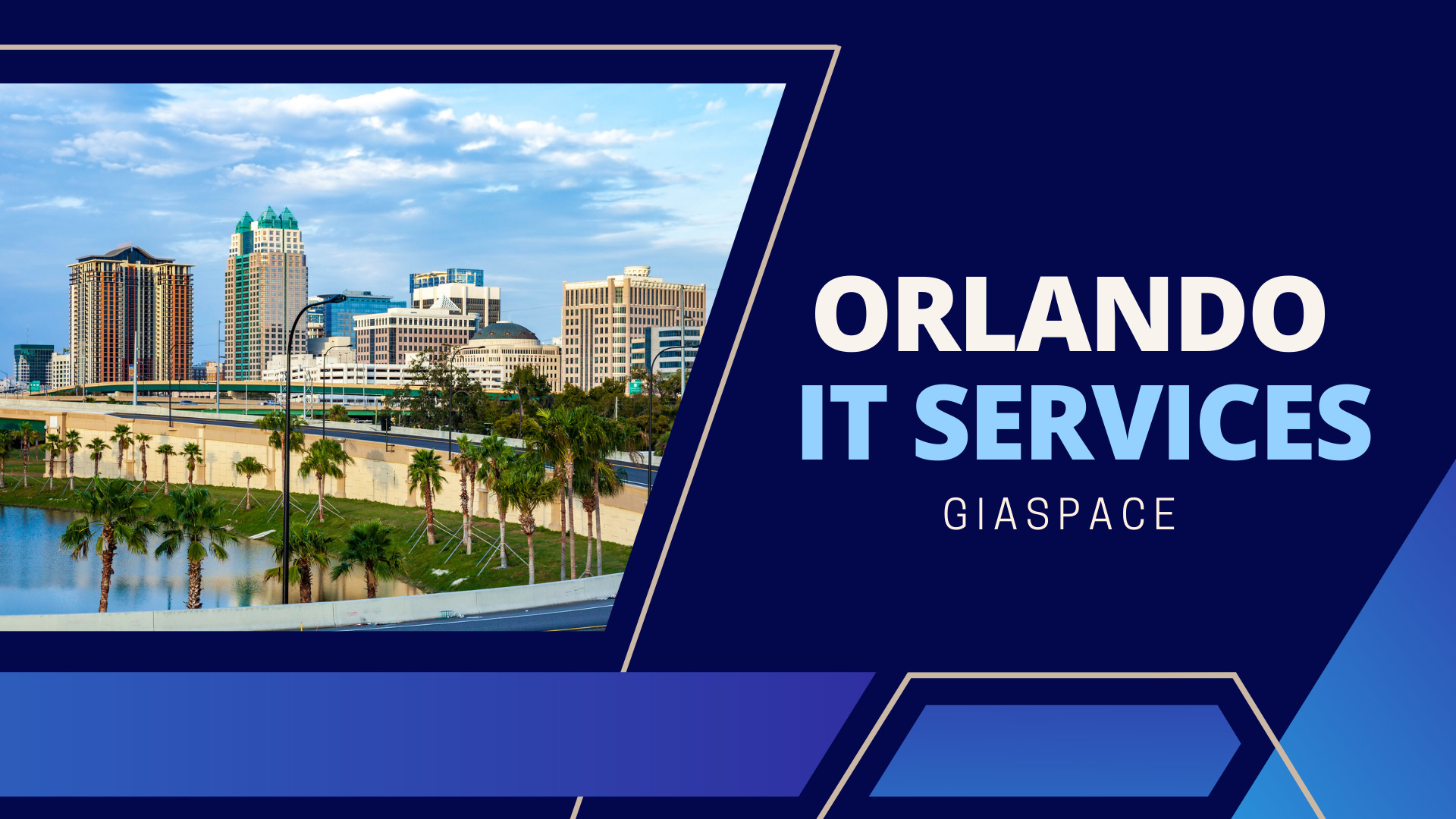 ORLANDO
IT SERVICES
GIASPACE